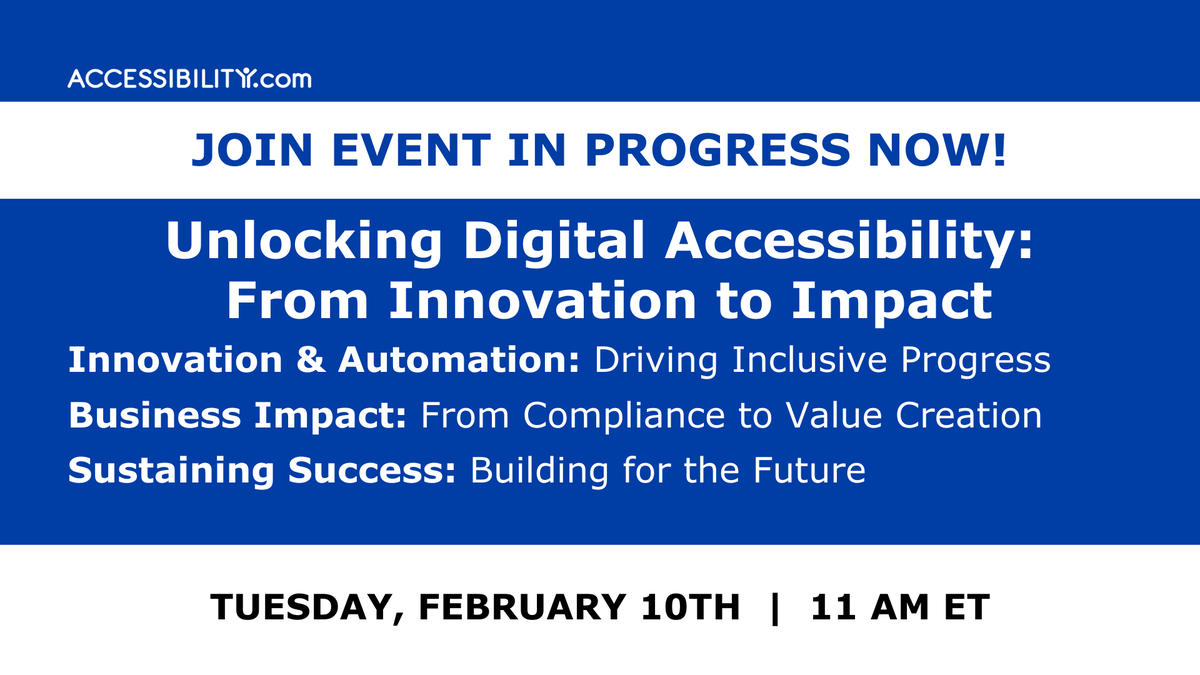 ACCESSIBILITY.com

JOIN EVENT IN PROGRESS NOW!

Unlocking Digital Accessibility: From Innovation to Impact

Innovation & Automation: Driving Inclusive Progress

Business Impact: From Compliance to Value Creation

Sustaining Success: Building for the Future

TUESDAY, FEBRUARY 10TH | 11 AM ET